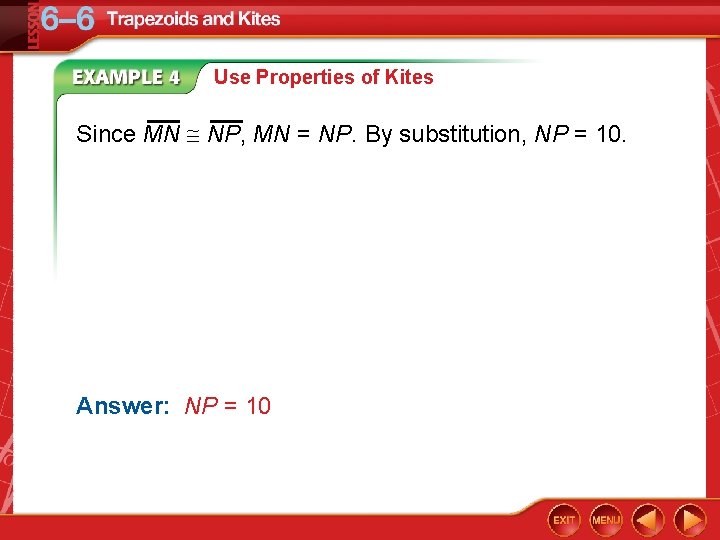 LESSON 6–6 Trapezoids and Kites

EXAMPLE 4 Use Properties of Kites

Since $\overline{MN} \cong \overline{NP}$, $MN = NP$. By substitution, $NP = 10$.

Answer: $NP = 10$

EXIT MENU